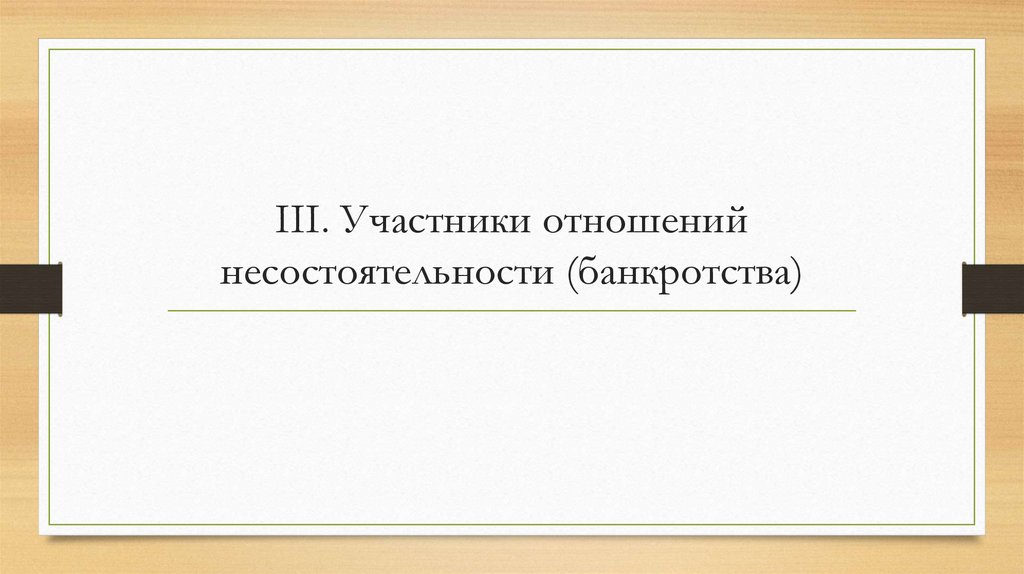 III. Участники отношений несостоятельности (банкротства)